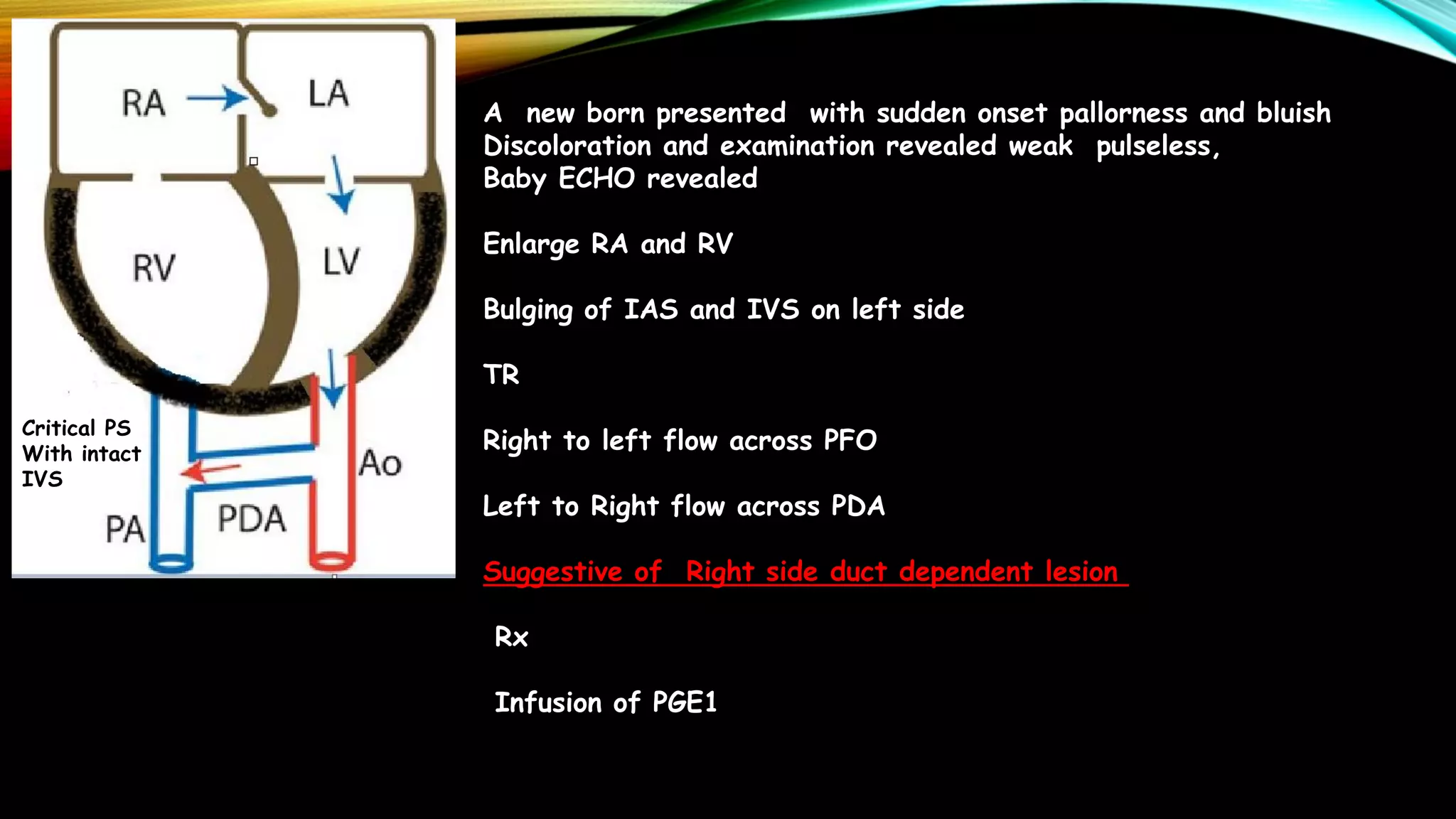 RA
LA
RV
LV
Critical PS
With intact
IVS
Ao
PA
PDA

A new born presented with sudden onset pallorness and bluish Discoloration and examination revealed weak pulseless, Baby ECHO revealed

Enlarge RA and RV

Bulging of IAS and IVS on left side

TR

Right to left flow across PFO

Left to Right flow across PDA

Suggestive of Right side duct dependent lesion

Rx

Infusion of PGE1